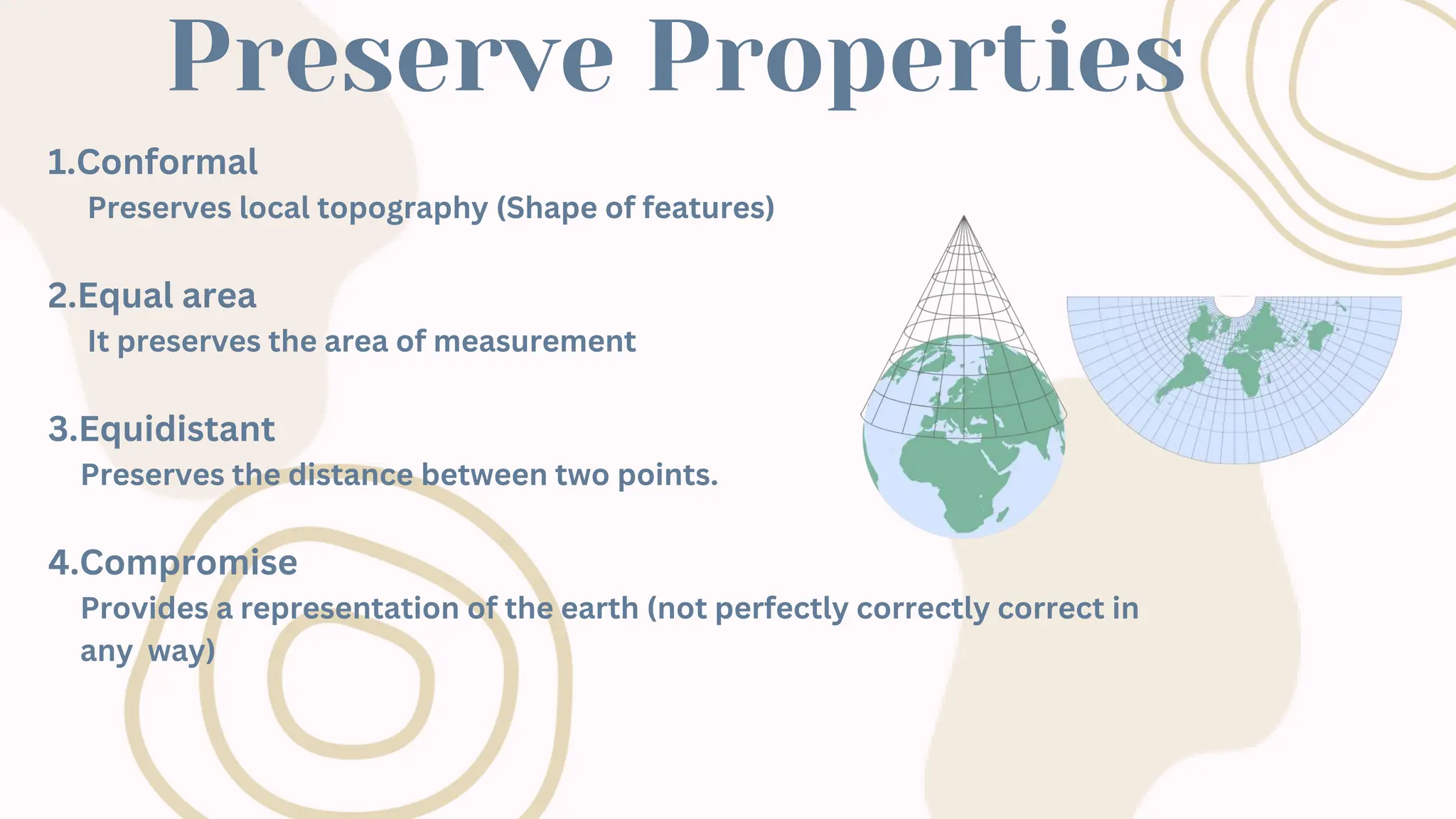 Preserve Properties

1.Conformal
Preserves local topography (Shape of features)

2.Equal area
It preserves the area of measurement

3.Equidistant
Preserves the distance between two points.

4.Compromise
Provides a representation of the earth (not perfectly correctly correct in any way)